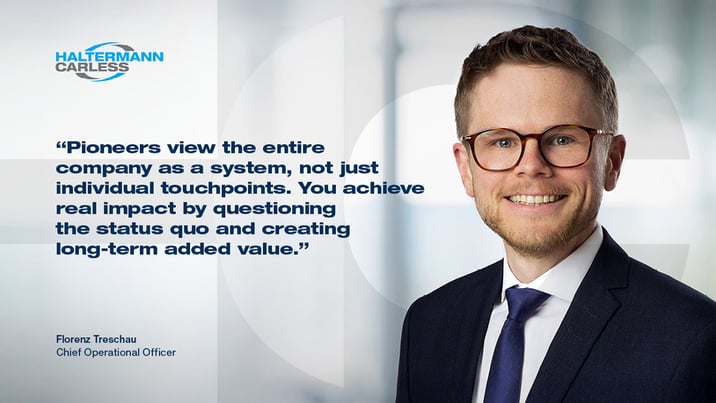 HALTERMANN CARLESS

“Pioneers view the entire company as a system, not just individual touchpoints. You achieve real impact by questioning the status quo and creating long-term added value.”

Florenz Treschau
Chief Operational Officer